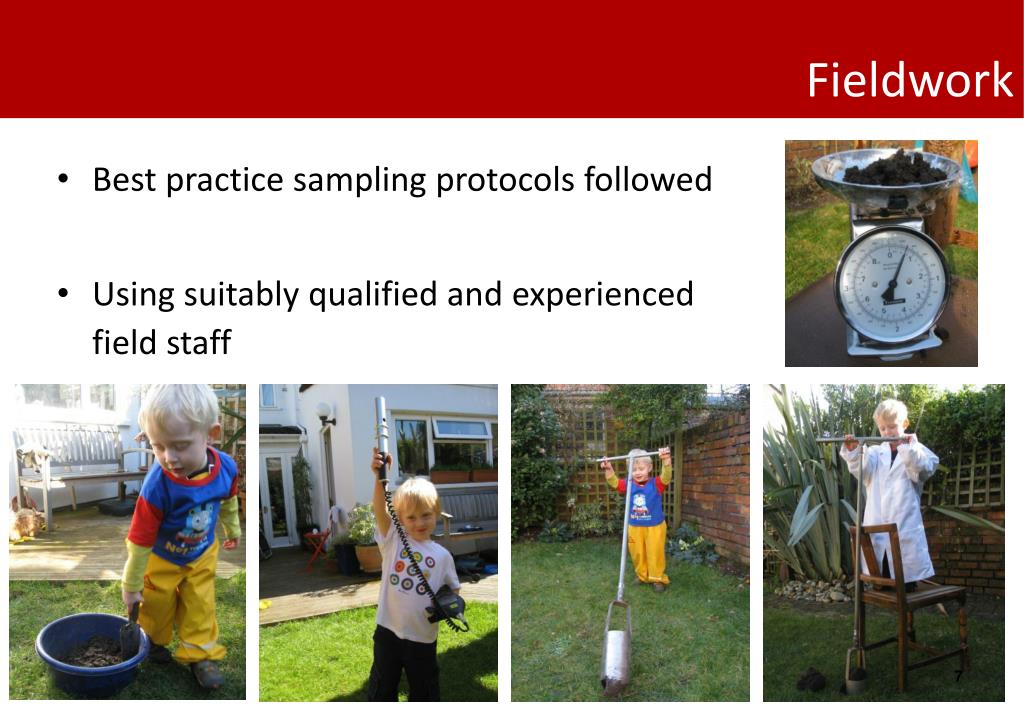 Fieldwork

• Best practice sampling protocols followed

• Using suitably qualified and experienced field staff

7